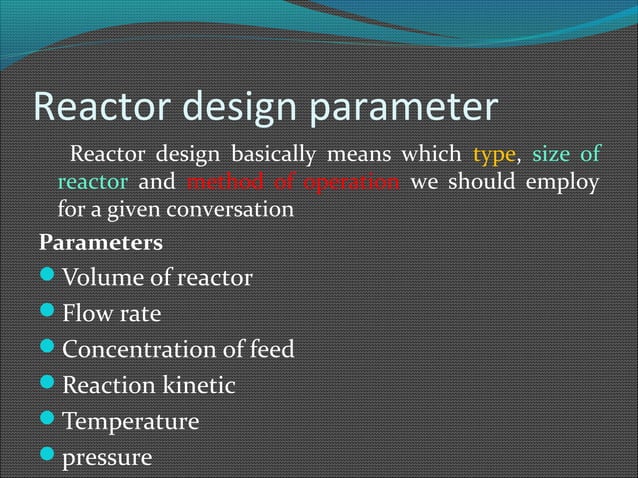 Reactor design parameter

Reactor design basically means which type, size of reactor and method of operation we should employ for a given conversation

Parameters

- Volume of reactor
- Flow rate
- Concentration of feed
- Reaction kinetic
- Temperature
- pressure